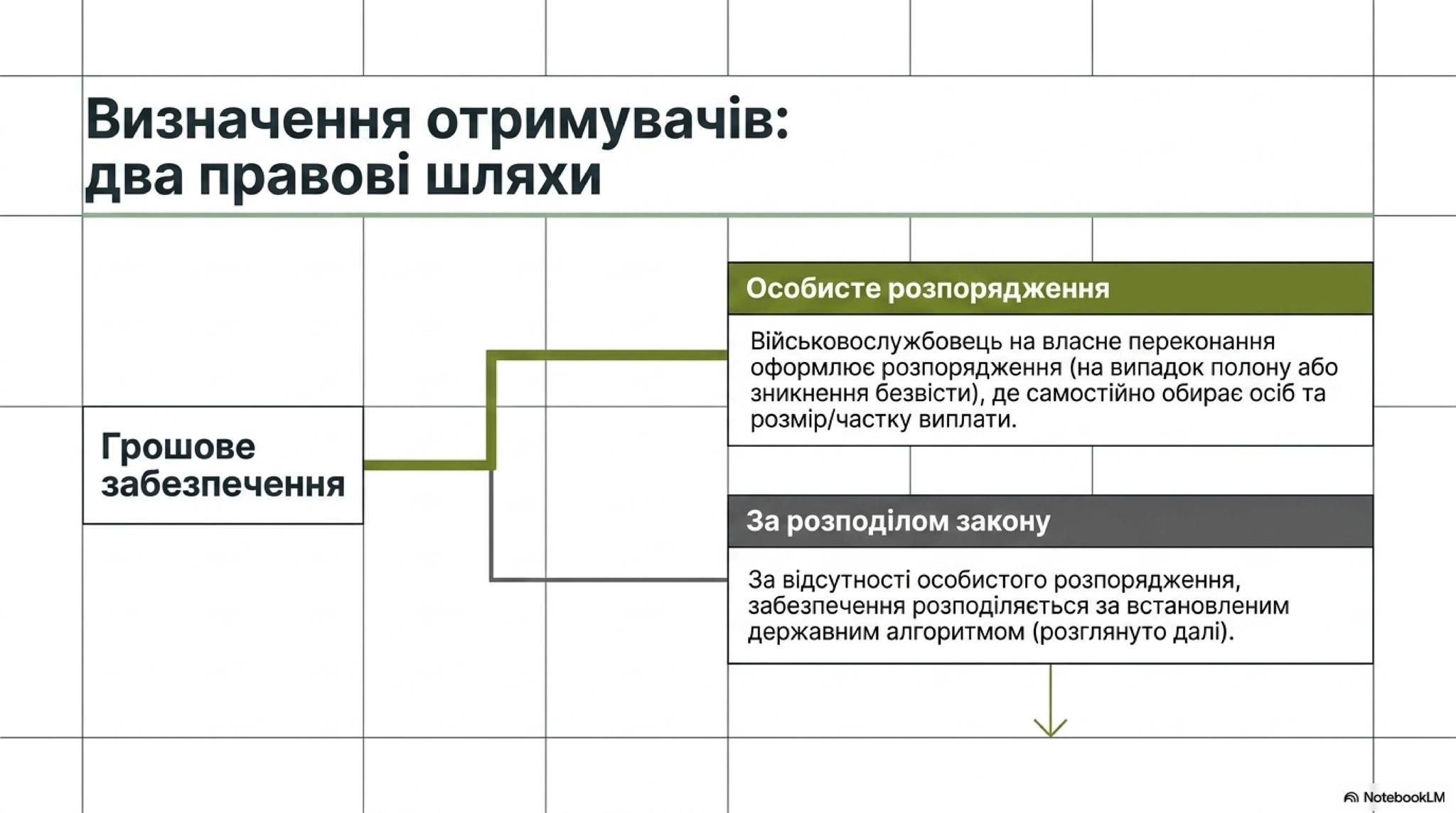 Визначення отримувачів: два правові шляхи

Грошове забезпечення

Особисте розпорядження

Військовослужбовець на власне переконання оформлює розпорядження (на випадок полону або зникнення безвісти), де самостійно обирає осіб та розмір/частку виплати.

За розподілом закону

За відсутності особистого розпорядження, забезпечення розподіляється за встановленим державним алгоритмом (розглянуто далі).

NotebookLM